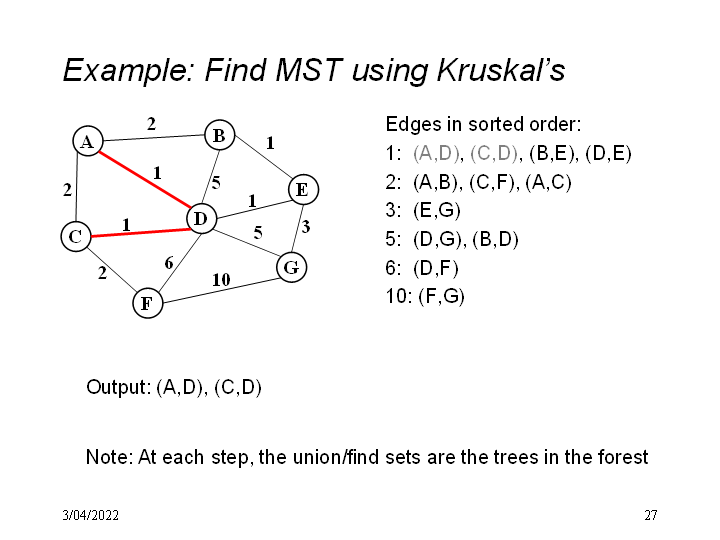 Example: Find MST using Kruskal's

A
B
C
D
E
F
G
2
1
2
1
5
1
1
5
3
2
6
10

Edges in sorted order:
1: (A,D), (C,D), (B,E), (D,E)
2: (A,B), (C,F), (A,C)
3: (E,G)
5: (D,G), (B,D)
6: (D,F)
10: (F,G)

Output: (A,D), (C,D)

Note: At each step, the union/find sets are the trees in the forest

3/04/2022

27